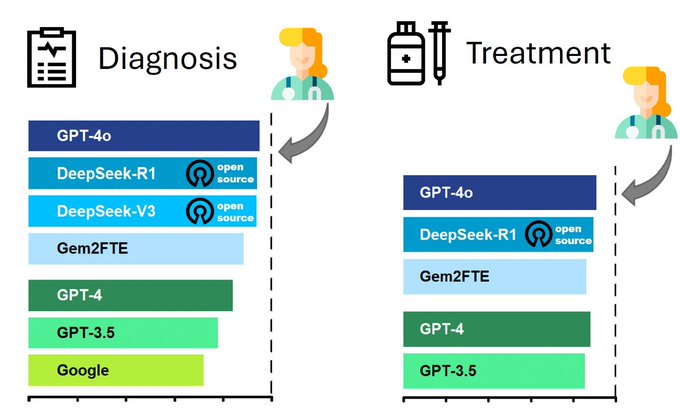 Diagnosis

GPT-4o
DeepSeek-R1 open source
DeepSeek-V3 open source
Gem2FTE
GPT-4
GPT-3.5
Google

Treatment

GPT-4o
DeepSeek-R1 open source
Gem2FTE
GPT-4
GPT-3.5